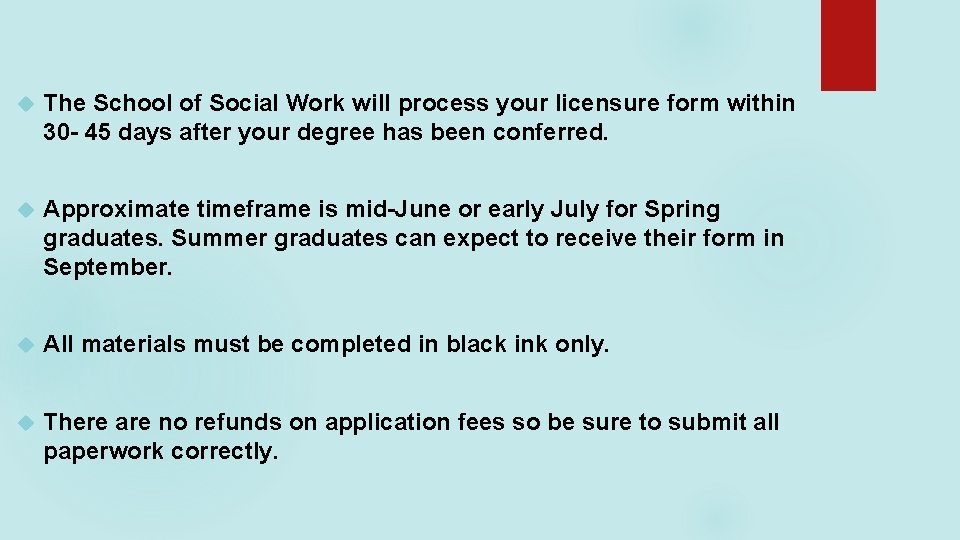 The School of Social Work will process your licensure form within 30- 45 days after your degree has been conferred.

Approximate timeframe is mid-June or early July for Spring graduates. Summer graduates can expect to receive their form in September.

All materials must be completed in black ink only.

There are no refunds on application fees so be sure to submit all paperwork correctly.